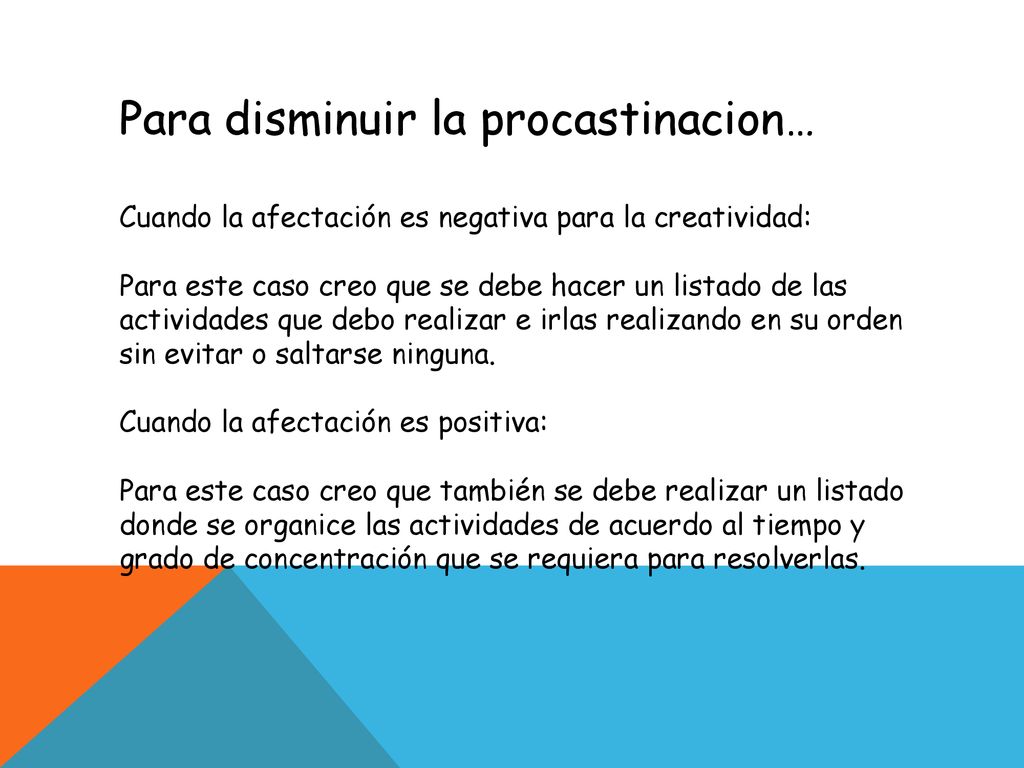 Para disminuir la procastinacion…

Cuando la afectación es negativa para la creatividad:

Para este caso creo que se debe hacer un listado de las actividades que debo realizar e irlas realizando en su orden sin evitar o saltarse ninguna.

Cuando la afectación es positiva:

Para este caso creo que también se debe realizar un listado donde se organice las actividades de acuerdo al tiempo y grado de concentración que se requiera para resolverlas.